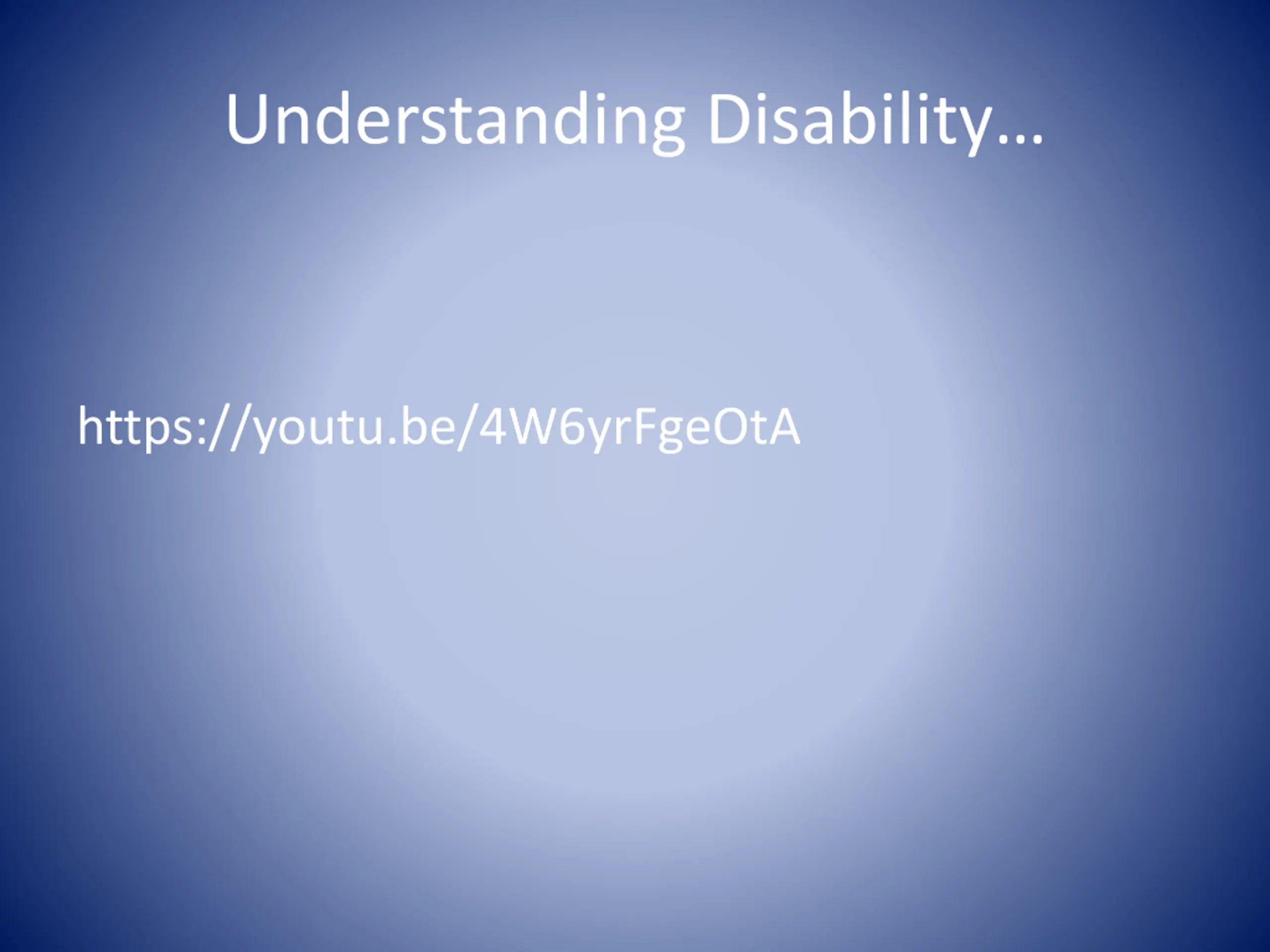 Understanding Disability…

https://youtu.be/4W6yrFgeOtA